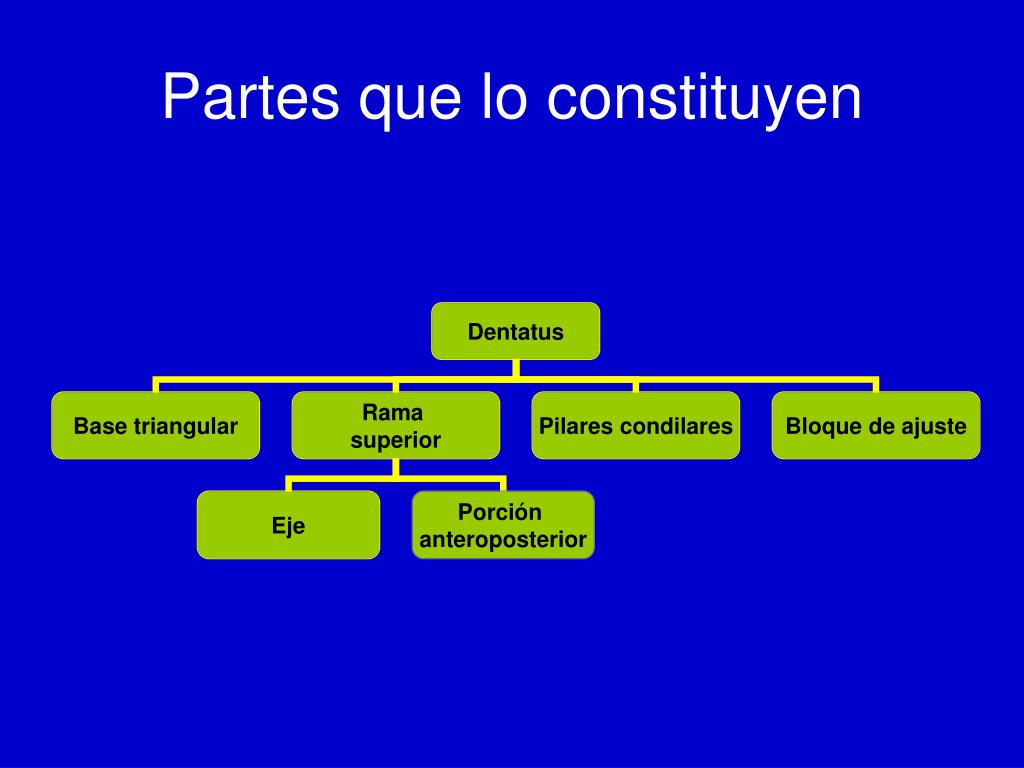 Partes que lo constituyen

Dentatus

Base triangular

Rama superior

Pilares condilares

Bloque de ajuste

Eje

Porción anteroposterior